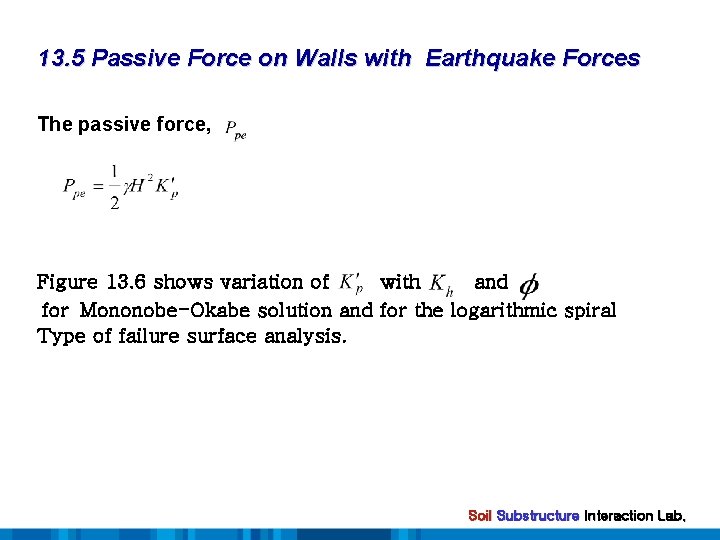 13.5 Passive Force on Walls with Earthquake Forces

The passive force, $P_{pe}$

$P_{pe} = \frac{1}{2}\gamma H^2 K'_p$

Figure 13.6 shows variation of $K'_p$ with $K_h$ and $\phi$ for Mononobe-Okabe solution and for the logarithmic spiral Type of failure surface analysis.

Soil Substructure Interaction Lab.